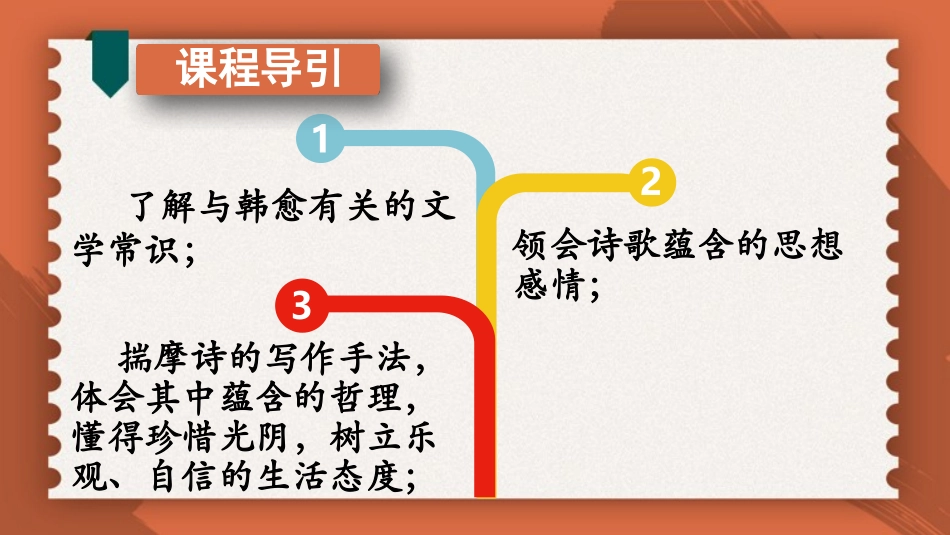 课程导引

1

了解与韩愈有关的文学常识；

2

领会诗歌蕴含的思想感情；

3

揣摩诗的写作手法，体会其中蕴含的哲理，懂得珍惜光阴，树立乐观、自信的生活态度；